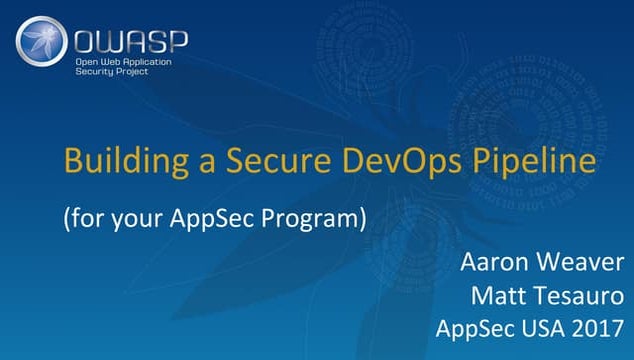 OWASP
Open Web Application Security Project

Building a Secure DevOps Pipeline

(for your AppSec Program)

Aaron Weaver
Matt Tesauro
AppSec USA 2017